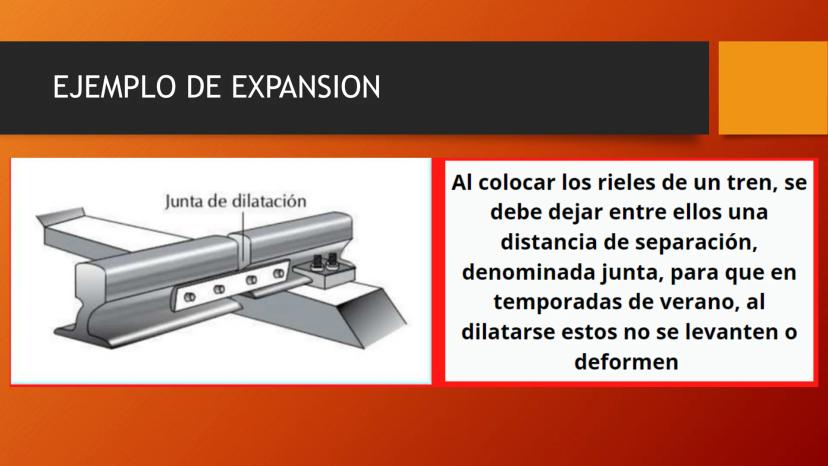 EJEMPLO DE EXPANSION

Junta de dilatación

Al colocar los rieles de un tren, se debe dejar entre ellos una distancia de separación, denominada junta, para que en temporadas de verano, al dilatarse estos no se levanten o deformen